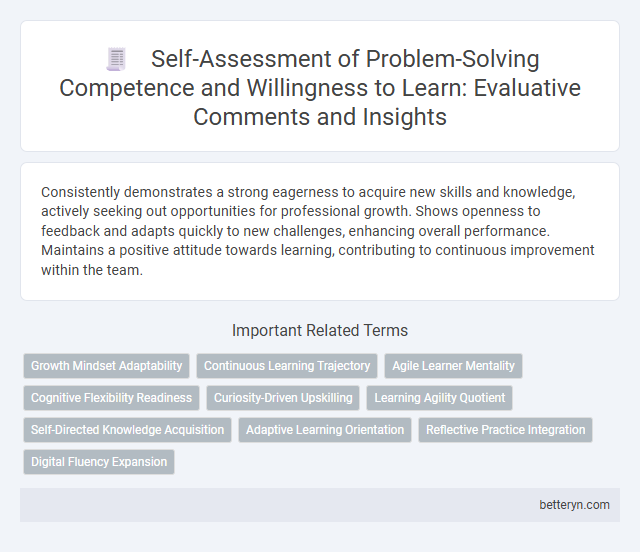 Self-Assessment of Problem-Solving Competence and Willingness to Learn: Evaluative Comments and Insights

Consistently demonstrates a strong eagerness to acquire new skills and knowledge, actively seeking out opportunities for professional growth. Shows openness to feedback and adapts quickly to new challenges, enhancing overall performance. Maintains a positive attitude towards learning, contributing to continuous improvement within the team.

Important Related Terms

Growth Mindset Adaptability
Continuous Learning Trajectory
Agile Learner Mentality
Cognitive Flexibility Readiness
Curiosity-Driven Upskilling
Learning Agility Quotient
Self-Directed Knowledge Acquisition
Adaptive Learning Orientation
Reflective Practice Integration
Digital Fluency Expansion

betteryn.com